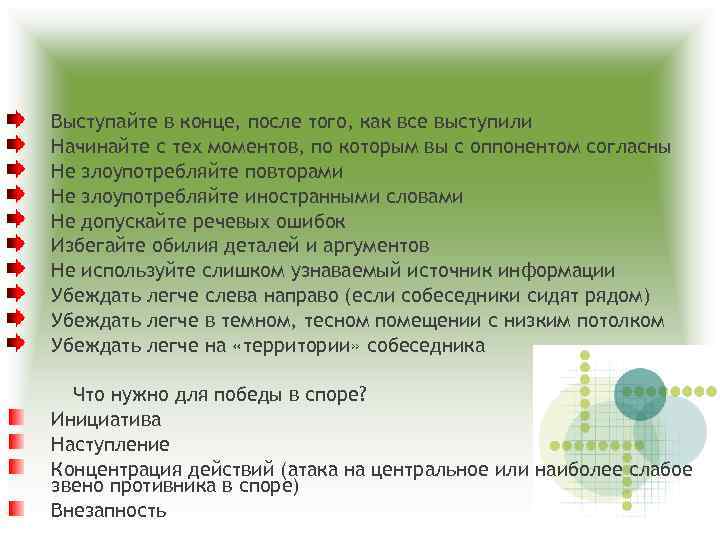 Выступайте в конце, после того, как все выступили
Начинайте с тех моментов, по которым вы с оппонентом согласны
Не злоупотребляйте повторами
Не злоупотребляйте иностранными словами
Не допускайте речевых ошибок
Избегайте обилия деталей и аргументов
Не используйте слишком узнаваемый источник информации
Убеждать легче слева направо (если собеседники сидят рядом)
Убеждать легче в темном, тесном помещении с низким потолком
Убеждать легче на «территории» собеседника

Что нужно для победы в споре?
Инициатива
Наступление
Концентрация действий (атака на центральное или наиболее слабое звено противника в споре)
Внезапность